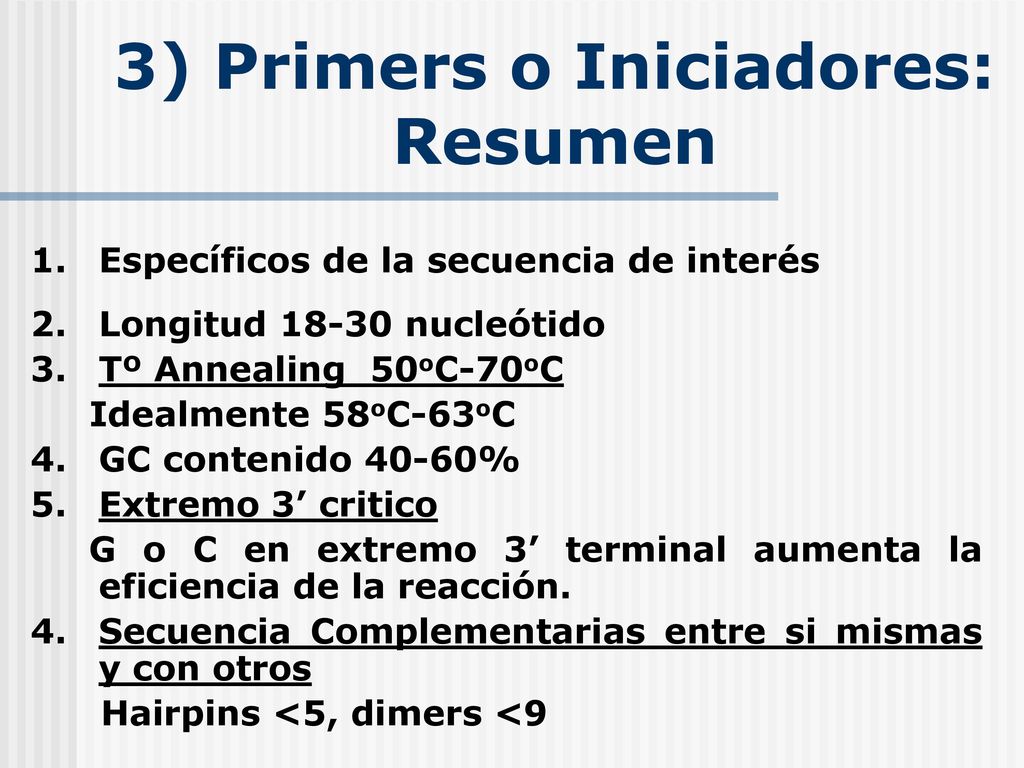 3) Primers o Iniciadores: Resumen

1. Específicos de la secuencia de interés

2. Longitud 18-30 nucleótido
3. Tº Annealing 50ºC-70ºC
Idealmente 58ºC-63ºC
4. GC contenido 40-60%
5. Extremo 3’ critico
G o C en extremo 3’ terminal aumenta la eficiencia de la reacción.
4. Secuencia Complementarias entre si mismas y con otros
Hairpins <5, dimers <9